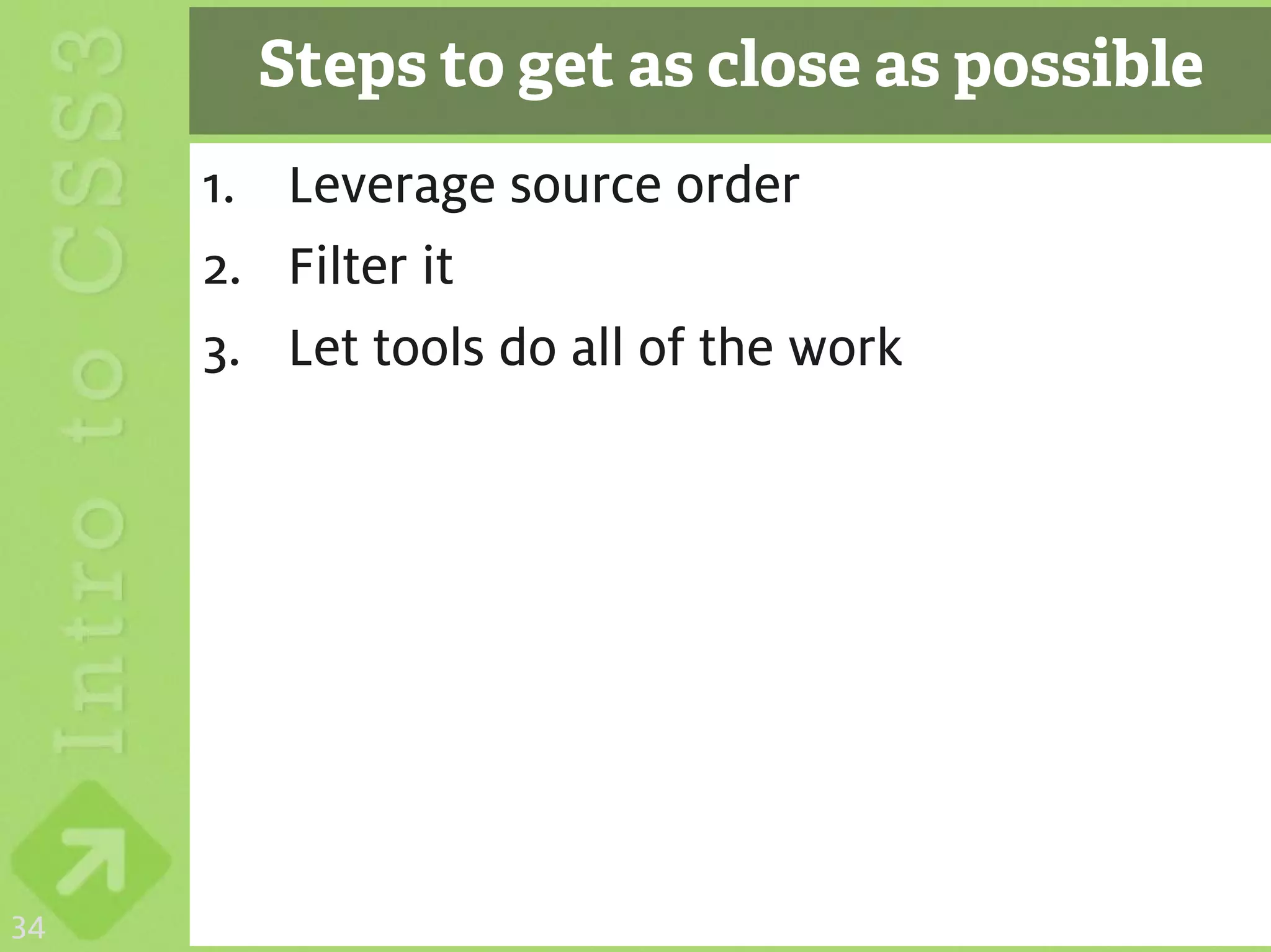 Intro to CSS3

Steps to get as close as possible

1. Leverage source order
2. Filter it
3. Let tools do all of the work

34